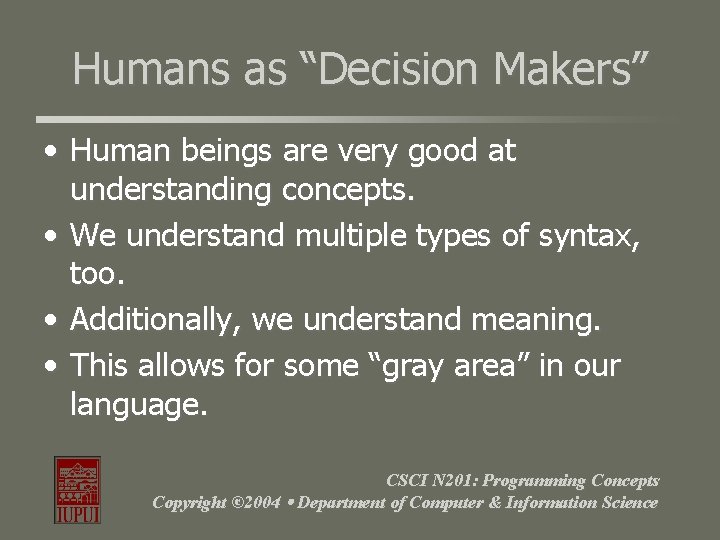 Humans as “Decision Makers”

• Human beings are very good at understanding concepts.
• We understand multiple types of syntax, too.
• Additionally, we understand meaning.
• This allows for some “gray area” in our language.

IUPUI

CSCI N201: Programming Concepts
Copyright ©2004 • Department of Computer & Information Science